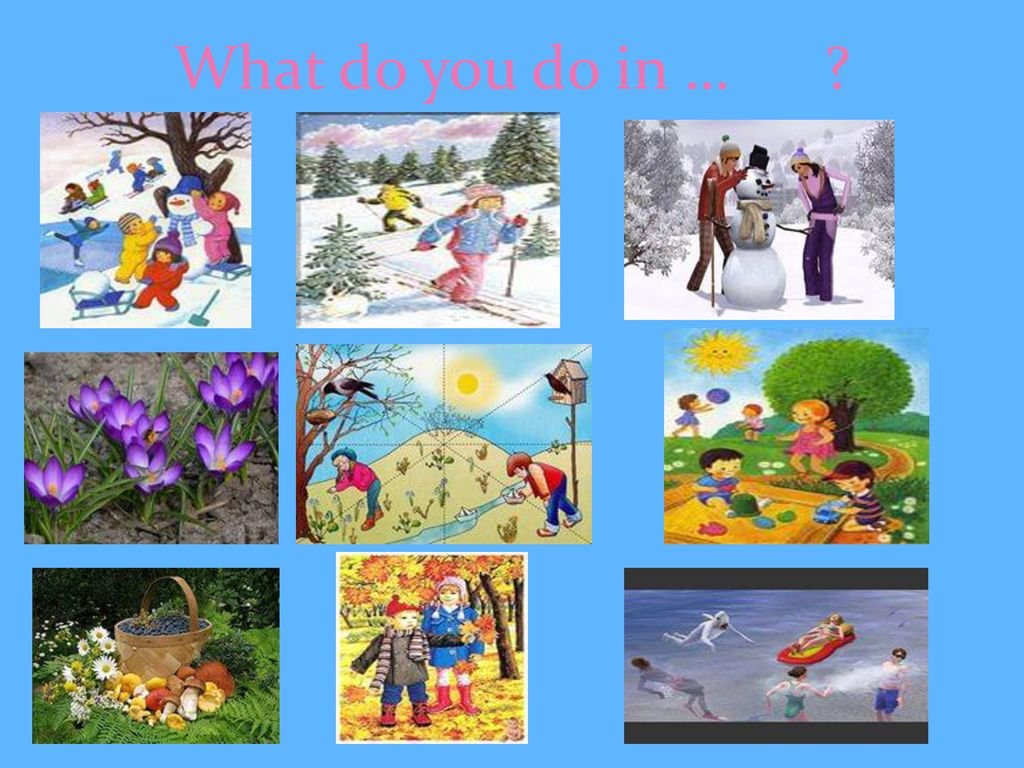 What do you do in … ?